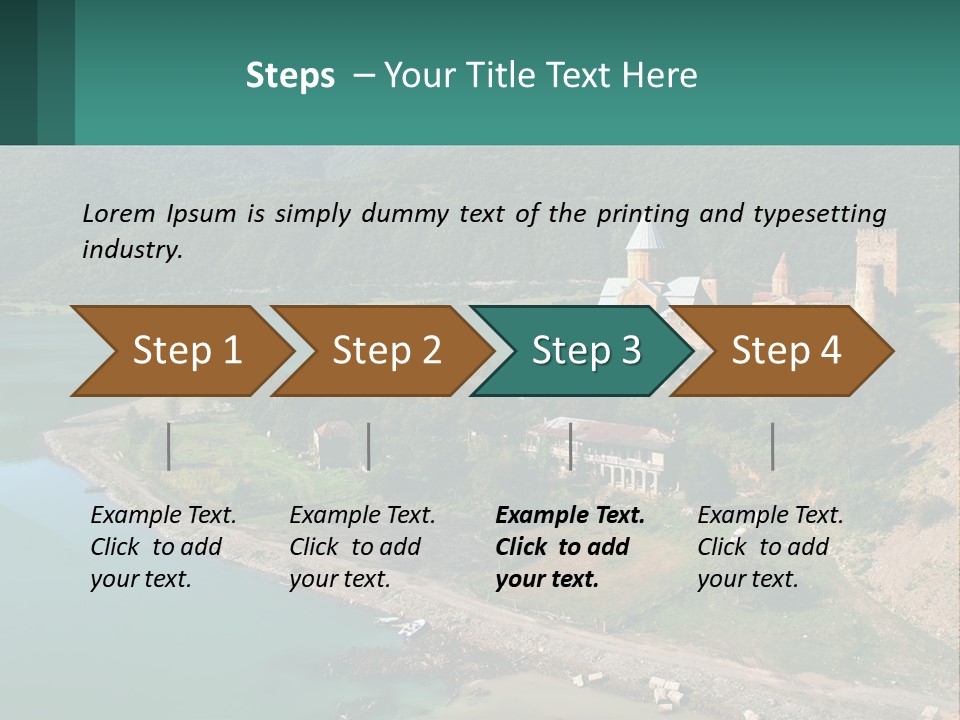 Steps – Your Title Text Here

Lorem Ipsum is simply dummy text of the printing and typesetting industry.

Step 1

Step 2

Step 3

Step 4

Example Text. Click to add your text.

Example Text. Click to add your text.

Example Text. Click to add your text.

Example Text. Click to add your text.